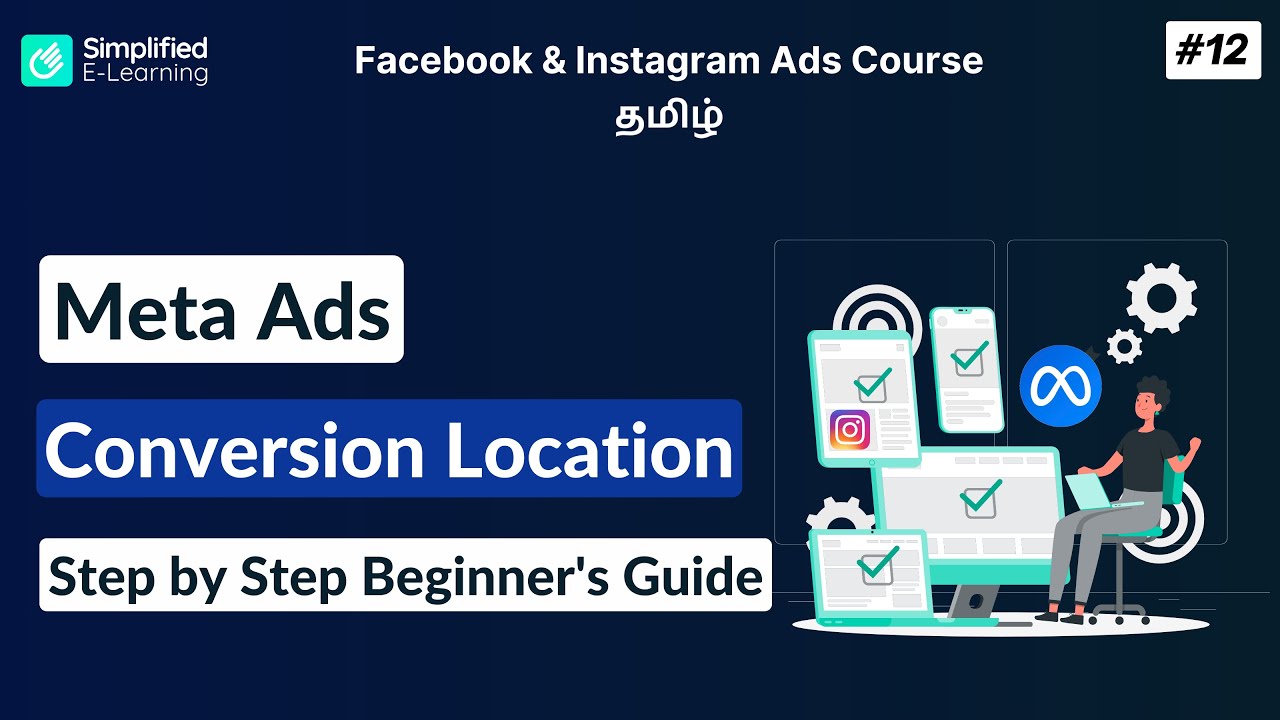 Simplified
E-Learning

Facebook & Instagram Ads Course
தமிழ்

#12

Meta Ads

Conversion Location

Step by Step Beginner's Guide